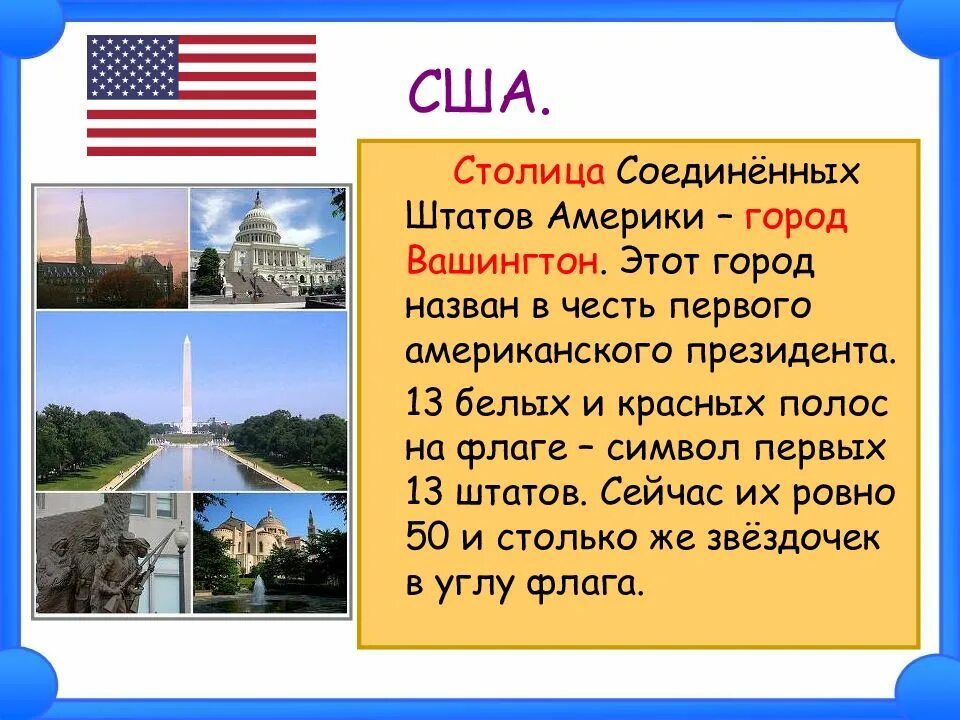 США.

Столица Соединённых Штатов Америки – город Вашингтон. Этот город назван в честь первого американского президента.

13 белых и красных полос на флаге – символ первых 13 штатов. Сейчас их ровно 50 и столько же звёздочек в углу флага.